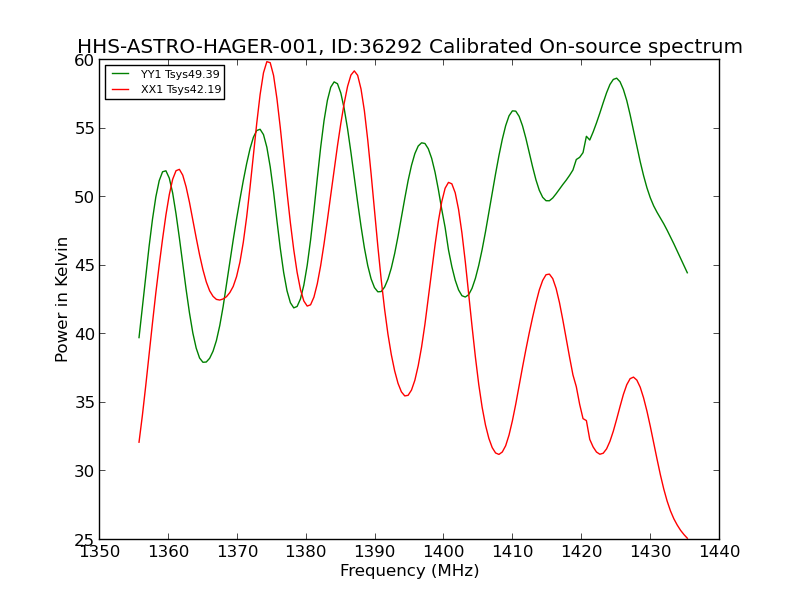 HHS-ASTRO-HAGER-001, ID:36292 Calibrated On-source spectrum

YY1 Tsys49.39
XX1 Tsys42.19

60
55
50
45
40
35
30
25

Power in Kelvin

1350 1360 1370 1380 1390 1400 1410 1420 1430 1440

Frequency (MHz)